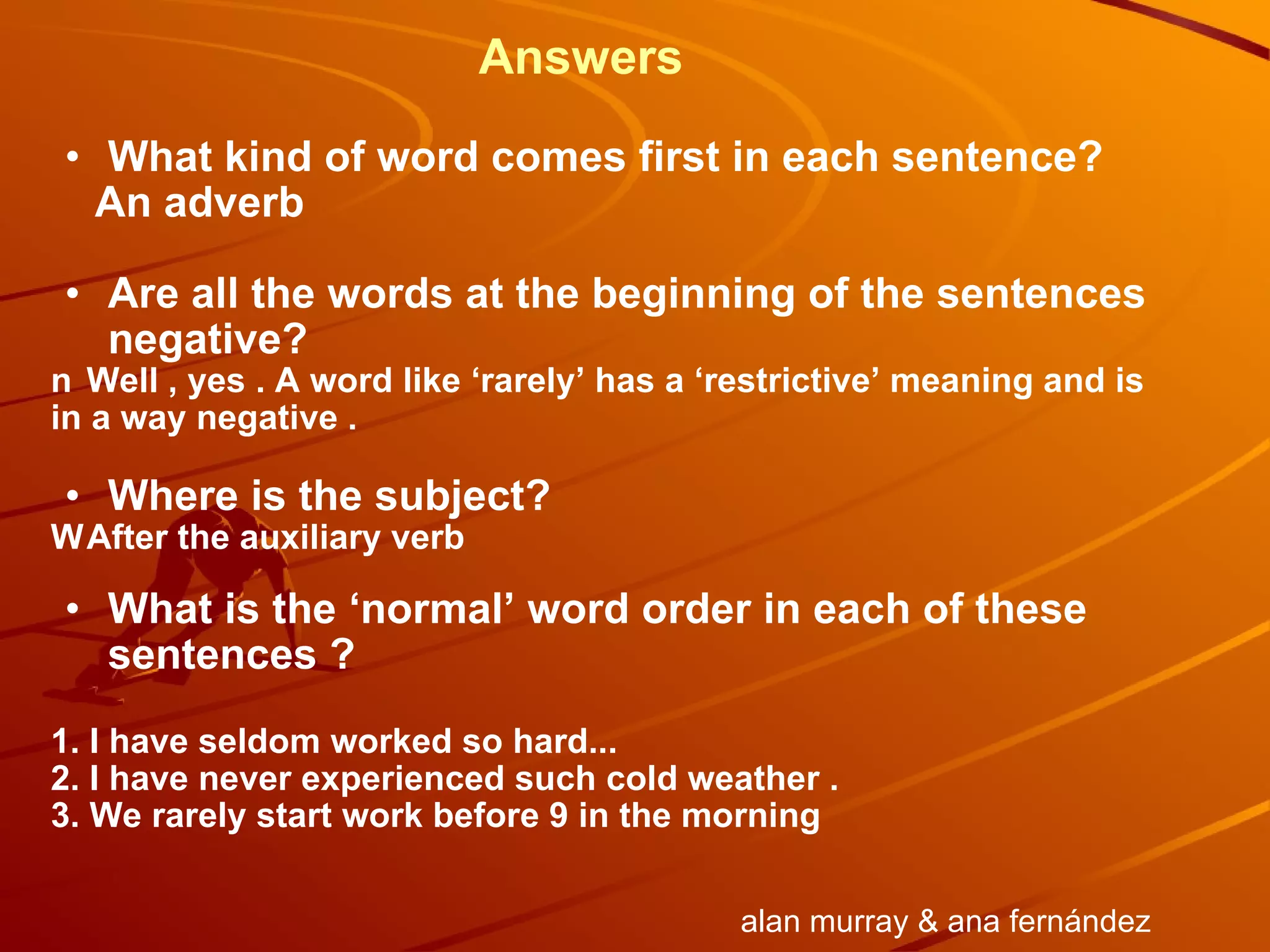 Answers

• What kind of word comes first in each sentence?
An adverb

• Are all the words at the beginning of the sentences negative?
n Well , yes . A word like ‘rarely’ has a ‘restrictive’ meaning and is in a way negative .

• Where is the subject?
WAfter the auxiliary verb

• What is the ‘normal’ word order in each of these sentences ?

1. I have seldom worked so hard...
2. I have never experienced such cold weather .
3. We rarely start work before 9 in the morning

alan murray & ana fernández